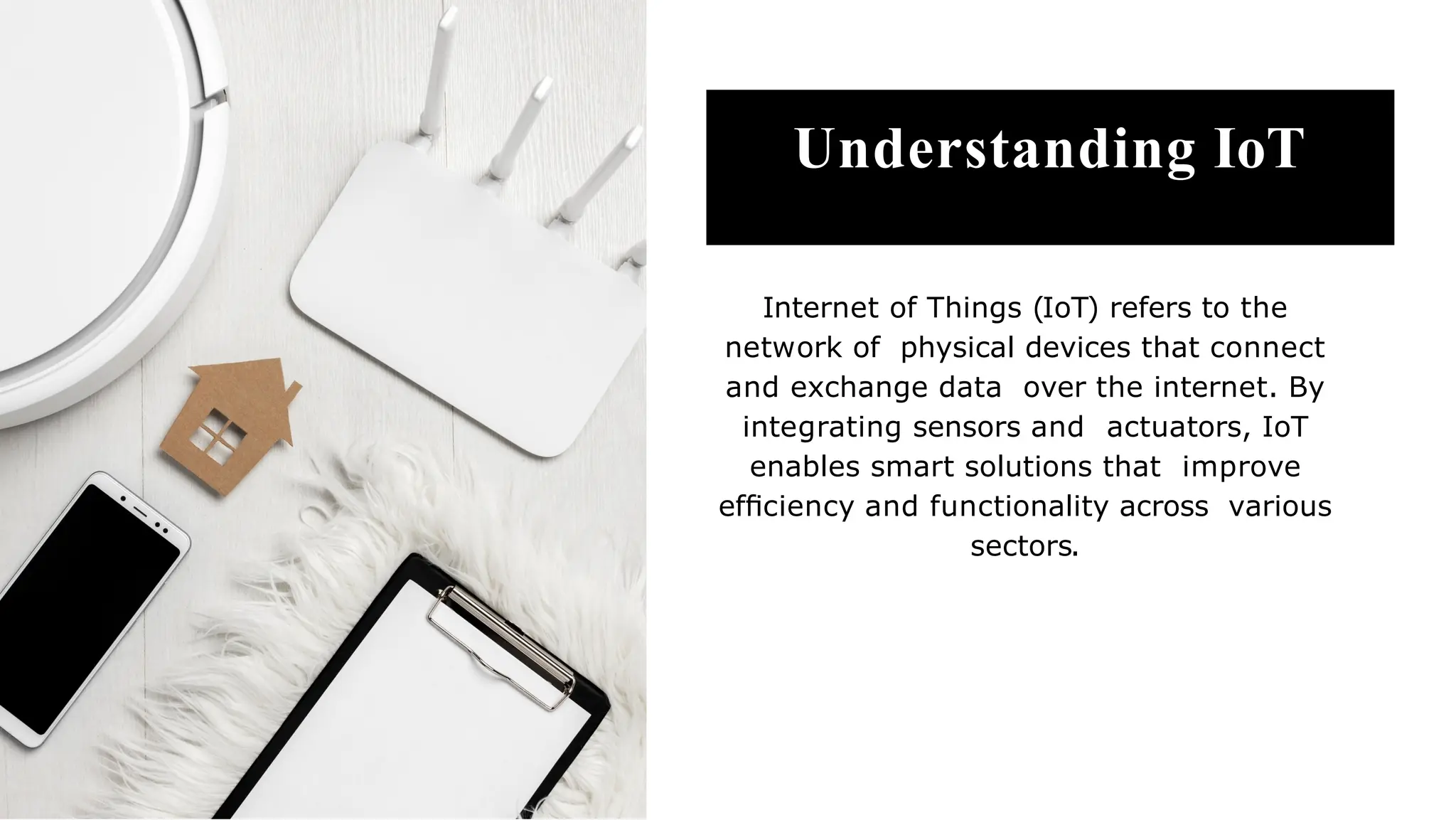 Understanding IoT

Internet of Things (IoT) refers to the network of physical devices that connect and exchange data over the internet. By integrating sensors and actuators, IoT enables smart solutions that improve efficiency and functionality across various sectors.